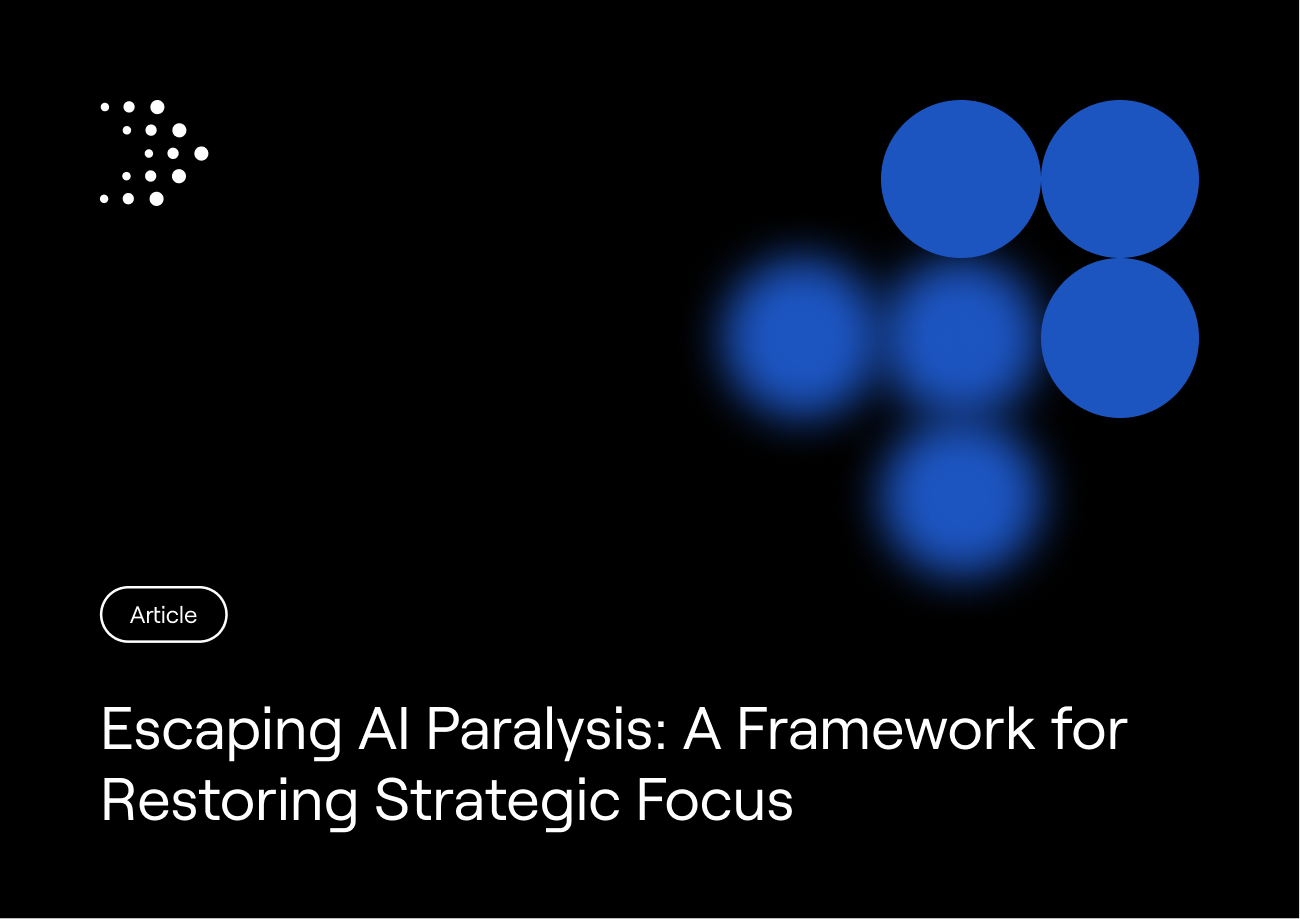 Article

Escaping AI Paralysis: A Framework for Restoring Strategic Focus